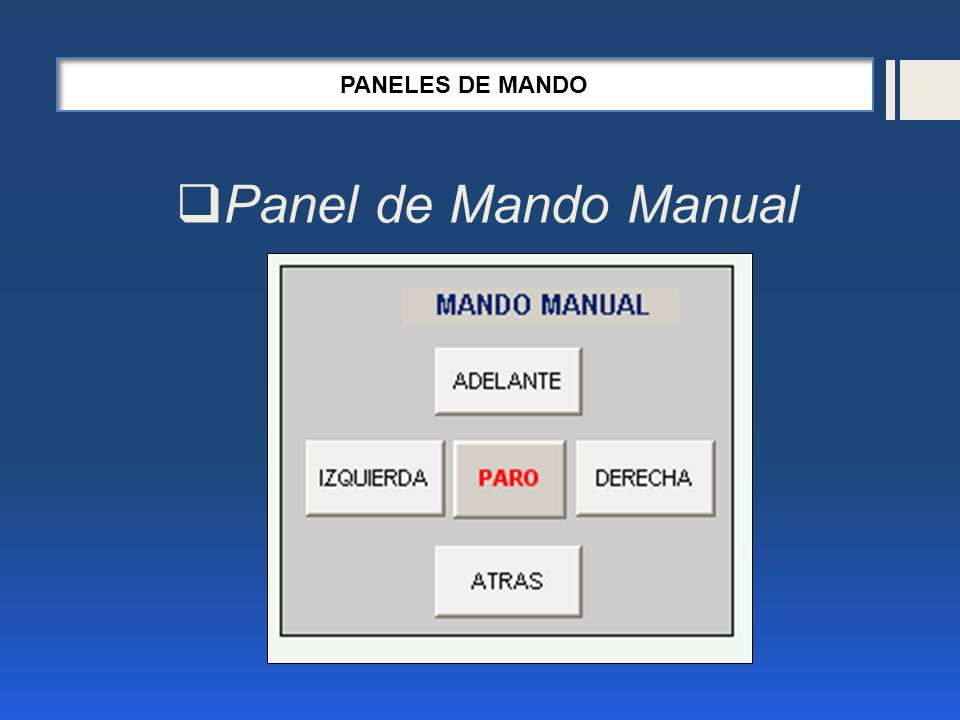 PANELES DE MANDO

❑Panel de Mando Manual

MANDO MANUAL

ADELANTE

IZQUIERDA

PARO

DERECHA

ATRAS